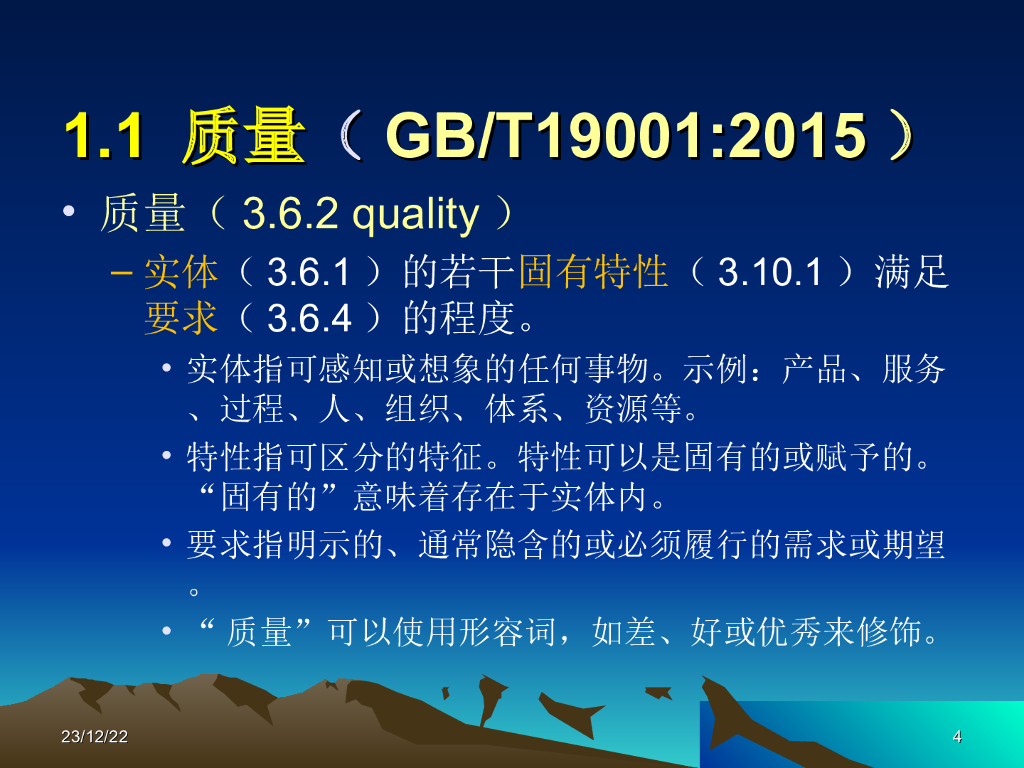 1.1 质量（ GB/T19001:2015 ）

• 质量（ 3.6.2 quality ）

– 实体（ 3.6.1 ）的若干固有特性（ 3.10.1 ）满足要求（ 3.6.4 ）的程度。

• 实体指可感知或想象的任何事物。示例：产品、服务、过程、人、组织、体系、资源等。

• 特性指可区分的特征。特性可以是固有的或赋予的。“固有的”意味着存在于实体内。

• 要求指明示的、通常隐含的或必须履行的需求或期望。

• “ 质量”可以使用形容词，如差、好或优秀来修饰。

23/12/22

4